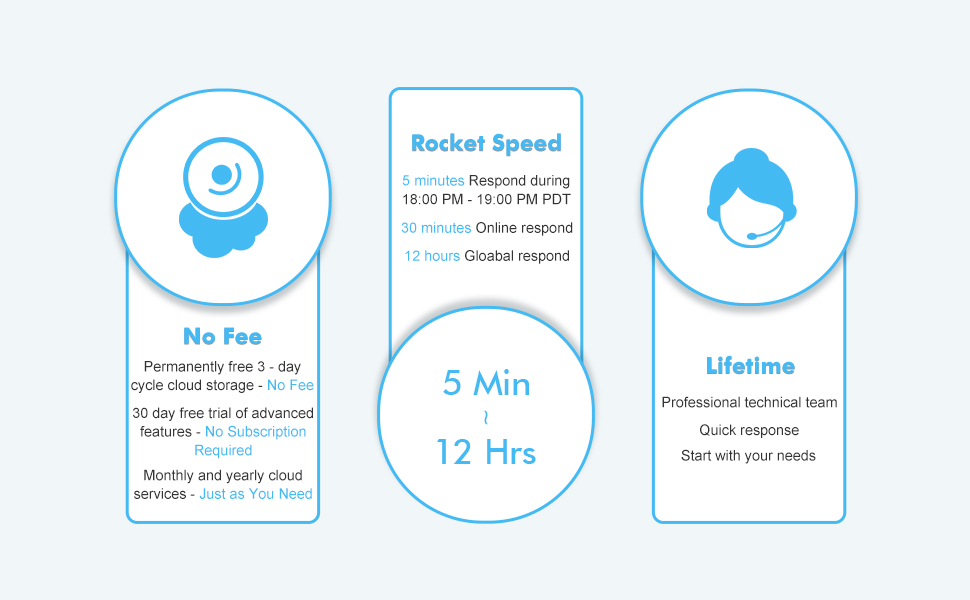 No Fee

Permanently free 3 - day cycle cloud storage - No Fee

30 day free trial of advanced features - No Subscription Required

Monthly and yearly cloud services - Just as You Need

Rocket Speed

5 minutes Respond during 18:00 PM - 19:00 PM PDT

30 minutes Online respond

12 hours Gloabal respond

5 Min
~
12 Hrs

Lifetime

Professional technical team

Quick response

Start with your needs